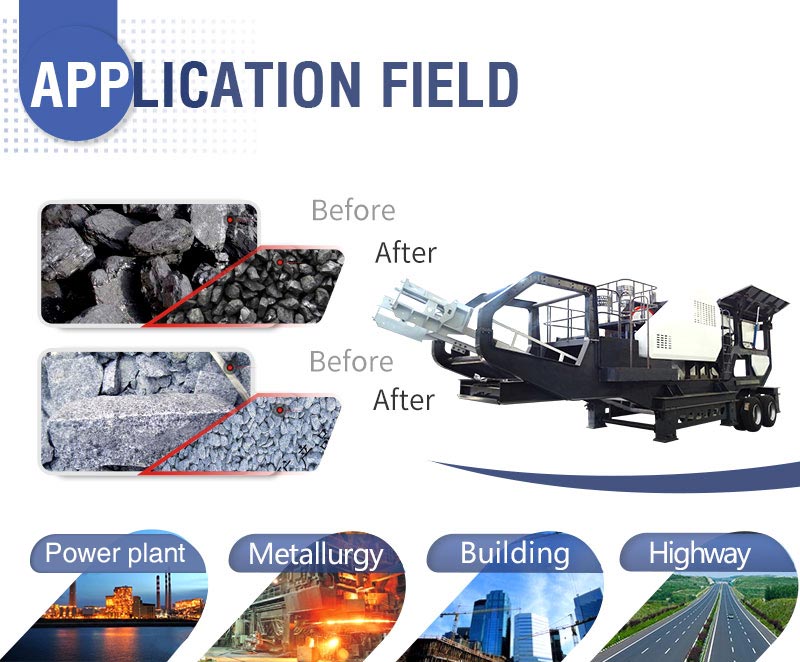 APPLICATION FIELD

Before

After

Before

After

Power plant

Metallurgy

Building

Highway